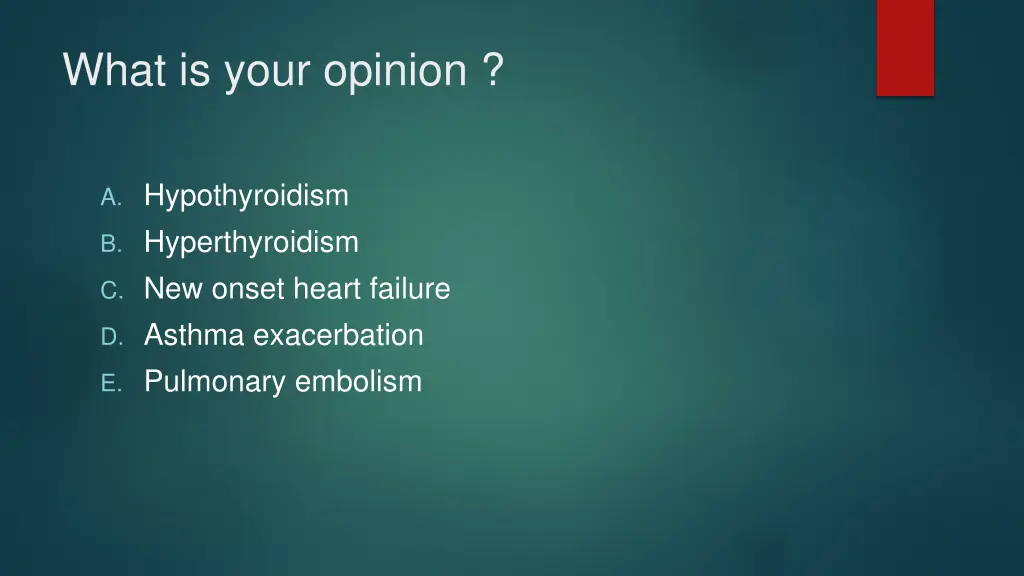 What is your opinion ?

A. Hypothyroidism
B. Hyperthyroidism
C. New onset heart failure
D. Asthma exacerbation
E. Pulmonary embolism